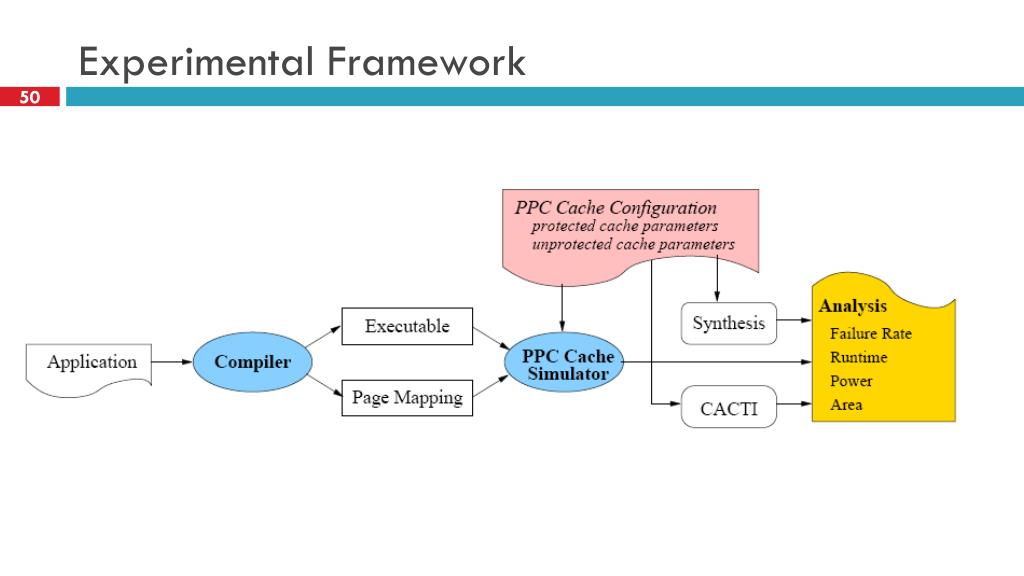 Experimental Framework

50

PPC Cache Configuration
protected cache parameters
unprotected cache parameters

Application

Compiler

Executable

Page Mapping

PPC Cache Simulator

Synthesis

CACTI

Analysis
Failure Rate
Runtime
Power
Area